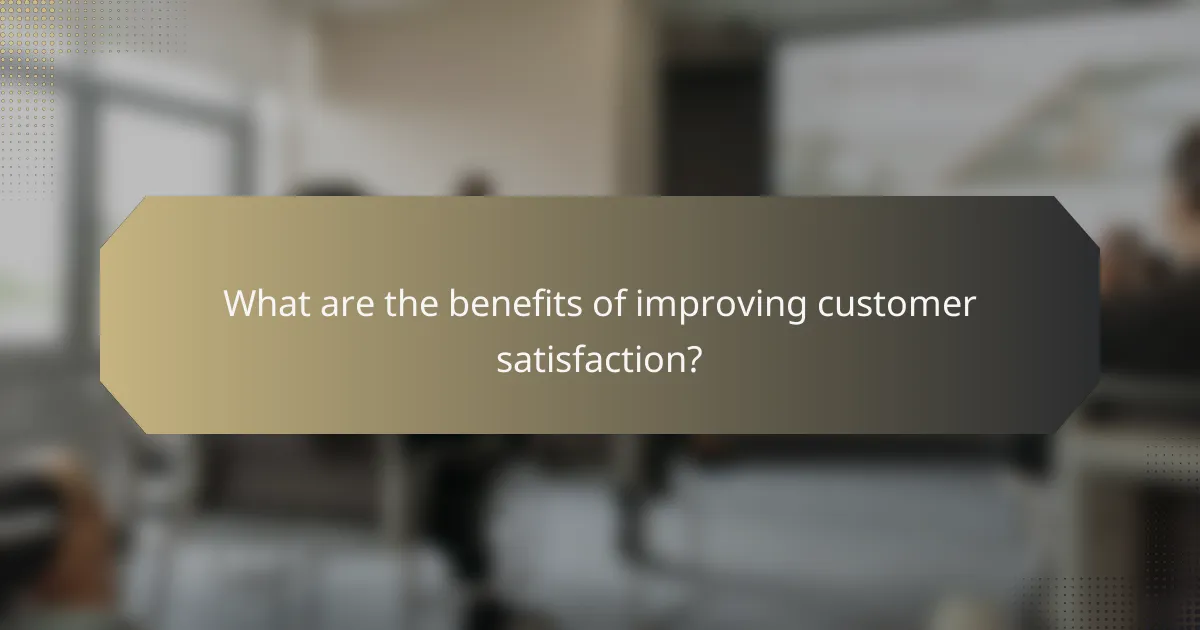 What are the benefits of improving customer satisfaction?